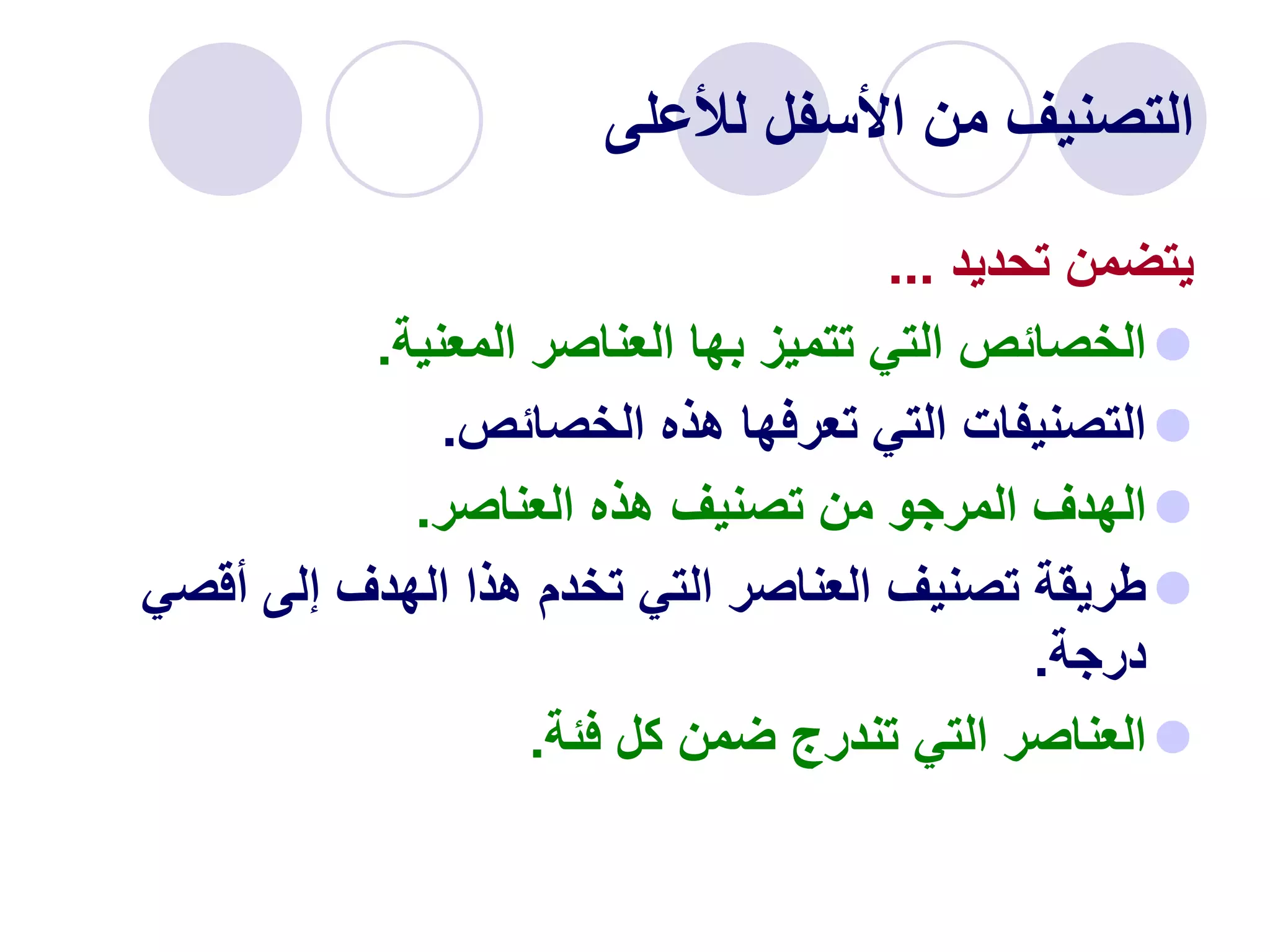 التصنيف من الأسفل للأعلى

يتضمن تحديد ...

الخصائص التي تتميز بها العناصر المعنية.

التصنيفات التي تعرفها هذه الخصائص.

الهدف المرجو من تصنيف هذه العناصر.

طريقة تصنيف العناصر التي تخدم هذا الهدف إلى أقصي درجة.

العناصر التي تندرج ضمن كل فئة.